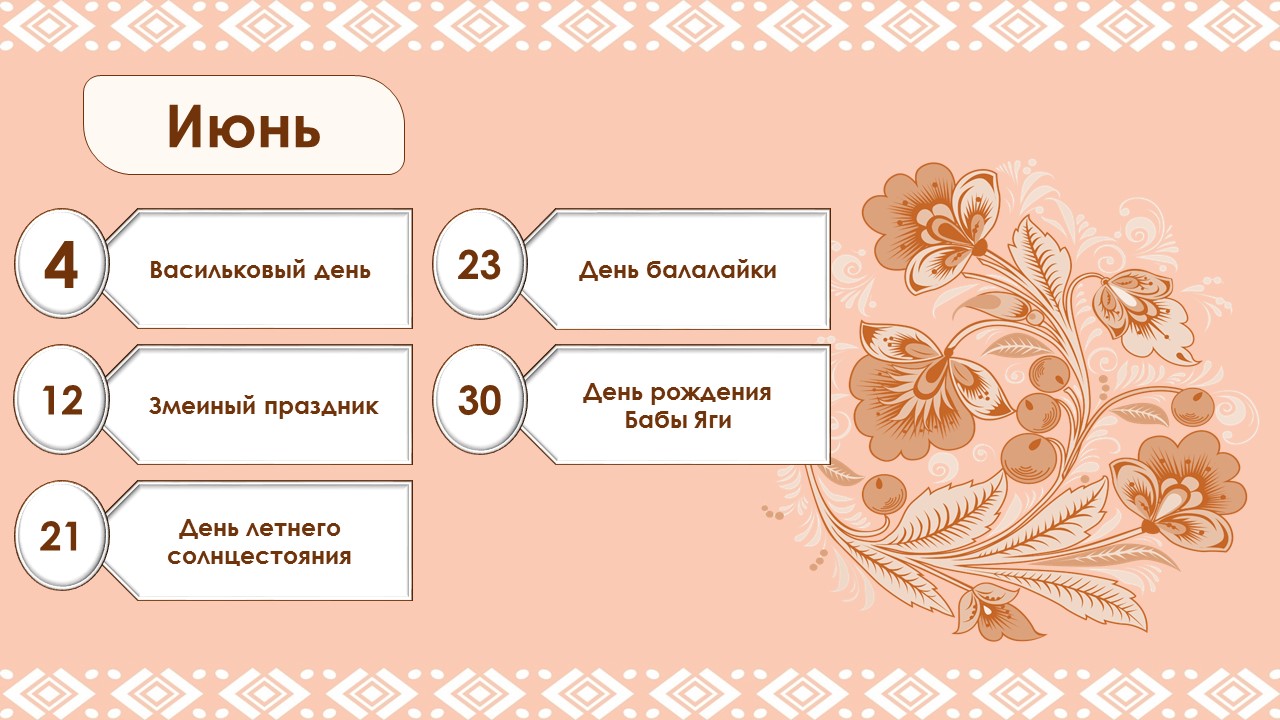 Июнь

4 Васильковый день

12 Змеиный праздник

21 День летнего солнцестояния

23 День балалайки

30 День рождения Бабы Яги